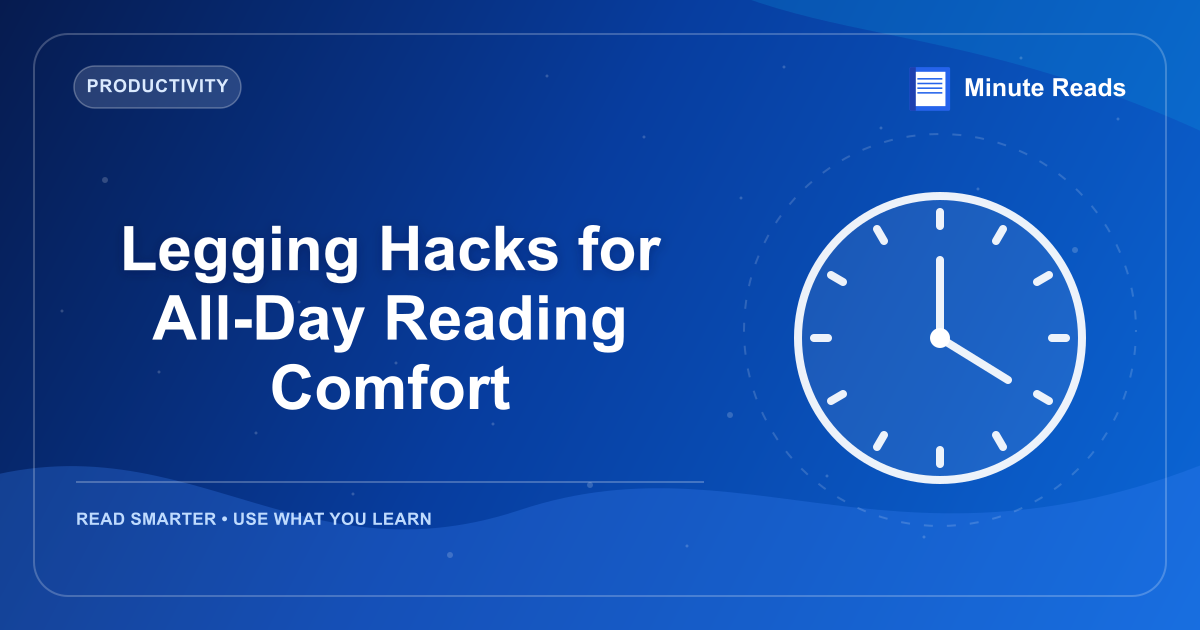 PRODUCTIVITY

Minute Reads

Legging Hacks for All-Day Reading Comfort

READ SMARTER • USE WHAT YOU LEARN